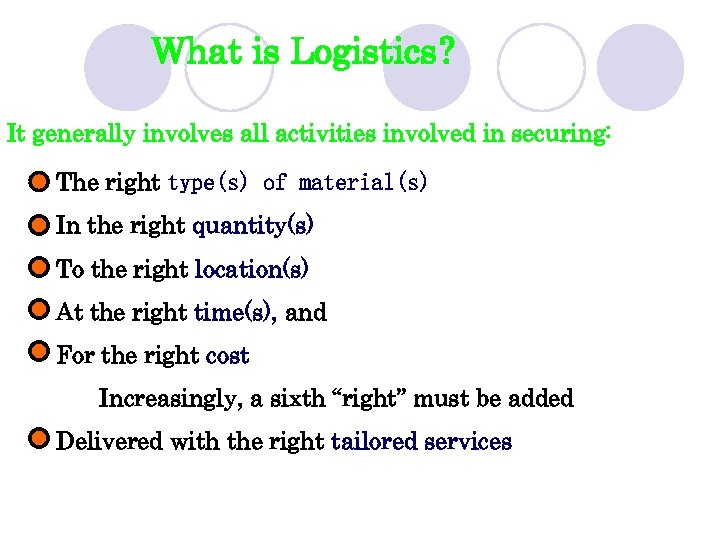 What is Logistics?

It generally involves all activities involved in securing:

The right type(s) of material(s)

In the right quantity(s)

To the right location(s)

At the right time(s), and

For the right cost

Increasingly, a sixth “right” must be added

Delivered with the right tailored services